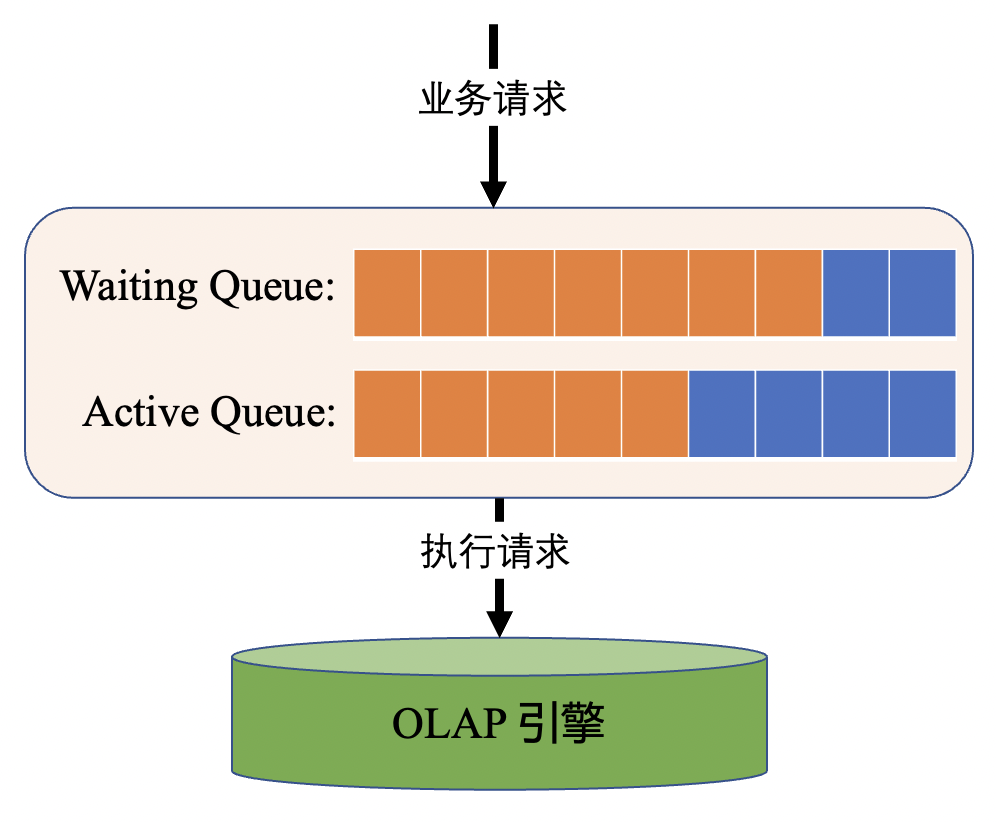 业务请求

Waiting Queue:

Active Queue:

执行请求

OLAP 引擎